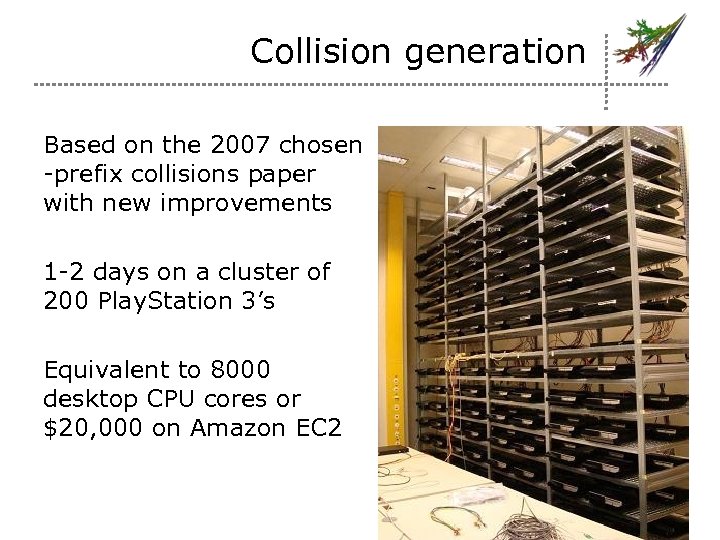 Collision generation

Based on the 2007 chosen -prefix collisions paper with new improvements

1-2 days on a cluster of 200 PlayStation 3's

Equivalent to 8000 desktop CPU cores or \$20,000 on Amazon EC2